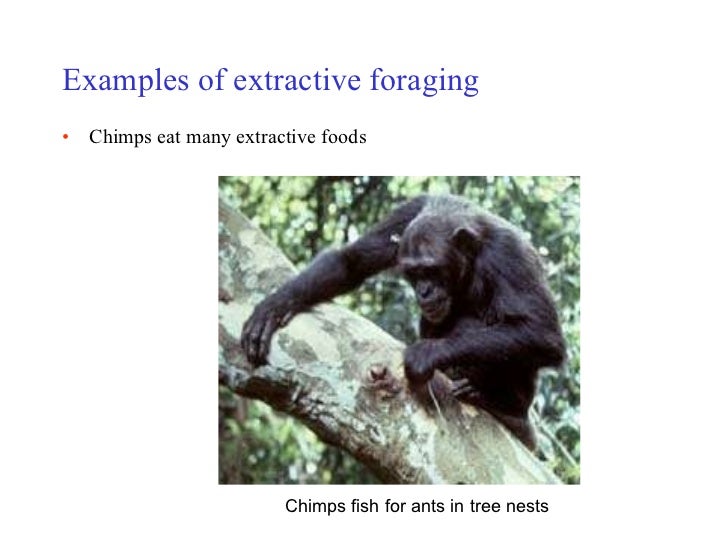 Examples of extractive foraging

• Chimps eat many extractive foods

Chimps fish for ants in tree nests